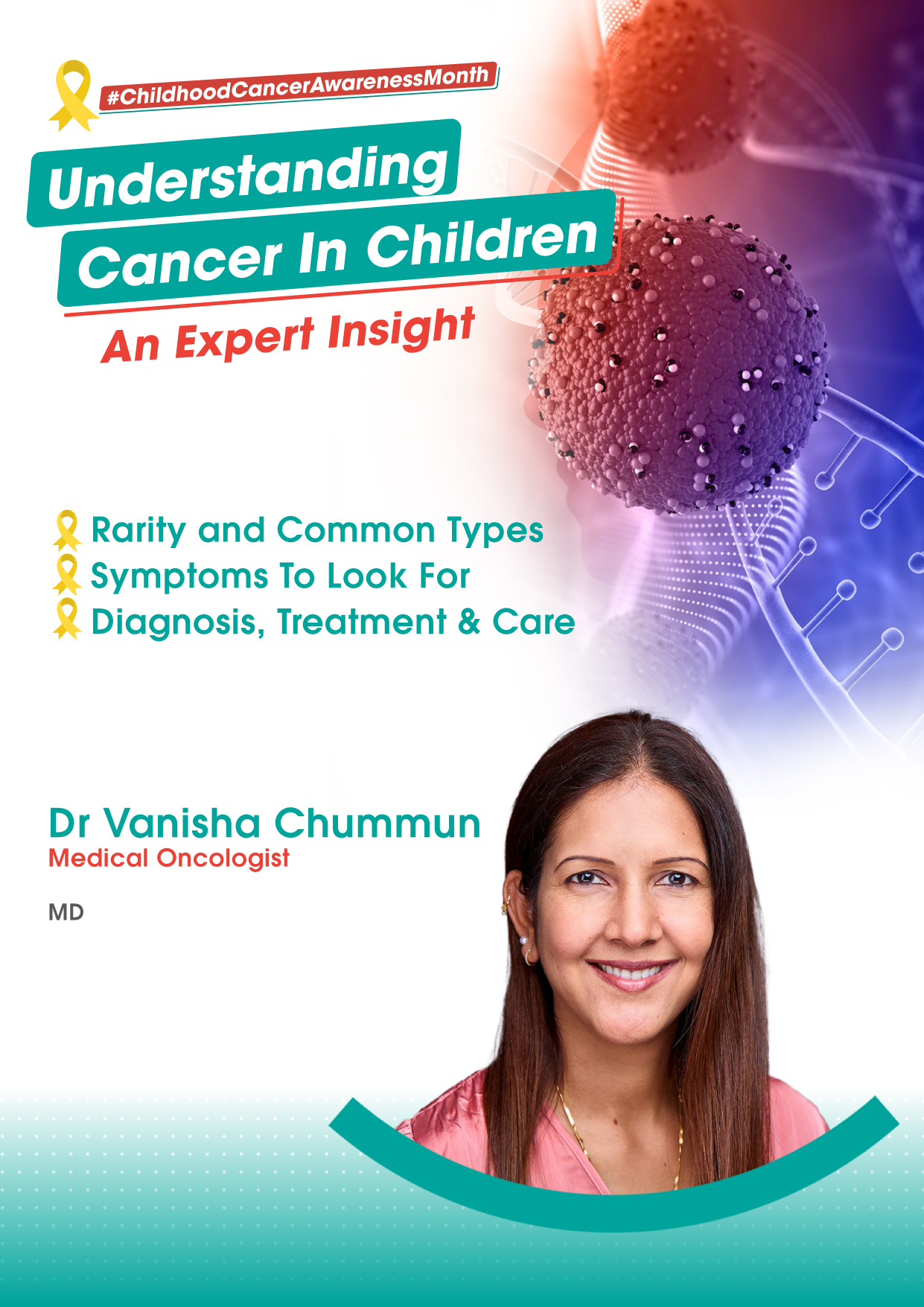 #ChildhoodCancerAwarenessMonth

Understanding Cancer In Children

An Expert Insight

Rarity and Common Types
Symptoms To Look For
Diagnosis, Treatment & Care

Dr Vanisha Chummun
Medical Oncologist

MD